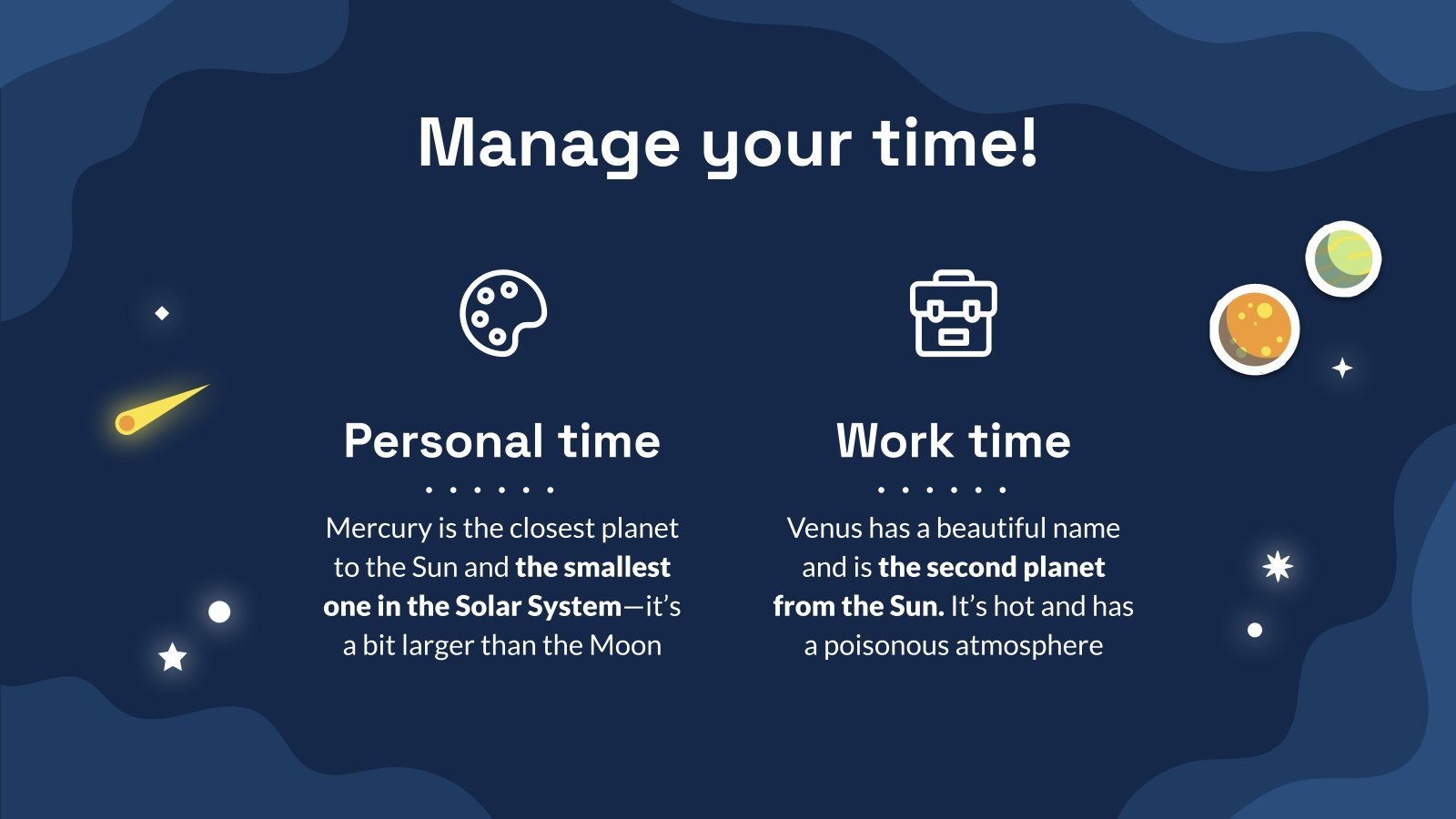 Manage your time!

Personal time

Mercury is the closest planet to the Sun and the smallest one in the Solar System—it's a bit larger than the Moon

Work time

Venus has a beautiful name and is the second planet from the Sun. It's hot and has a poisonous atmosphere